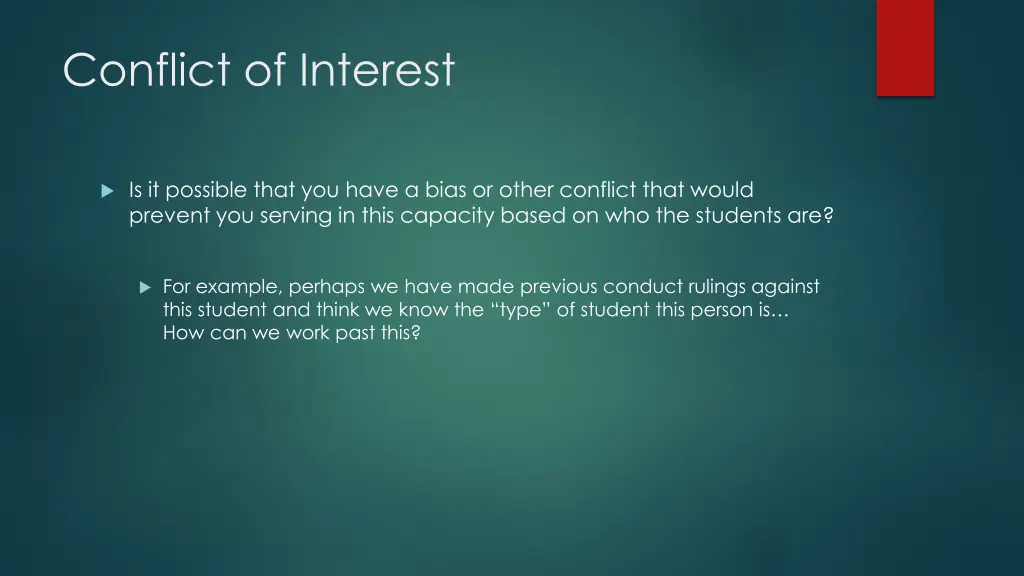 Conflict of Interest

Is it possible that you have a bias or other conflict that would prevent you serving in this capacity based on who the students are?

For example, perhaps we have made previous conduct rulings against this student and think we know the “type” of student this person is… How can we work past this?